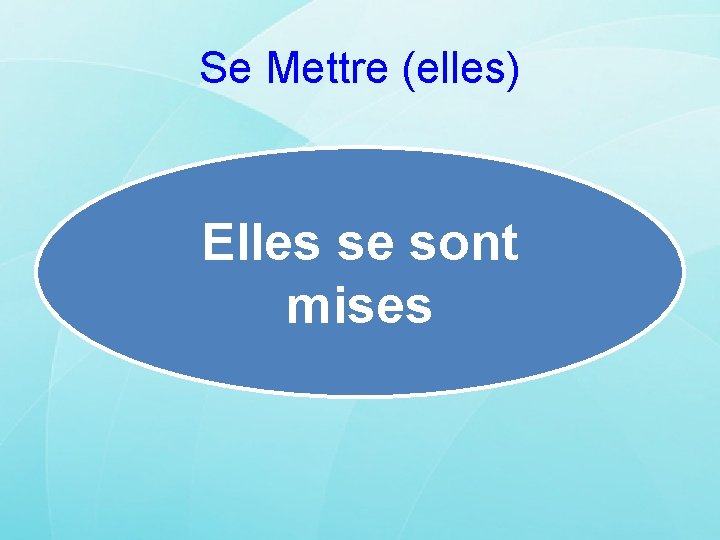 Se Mettre (elles)

Elles se sont mises